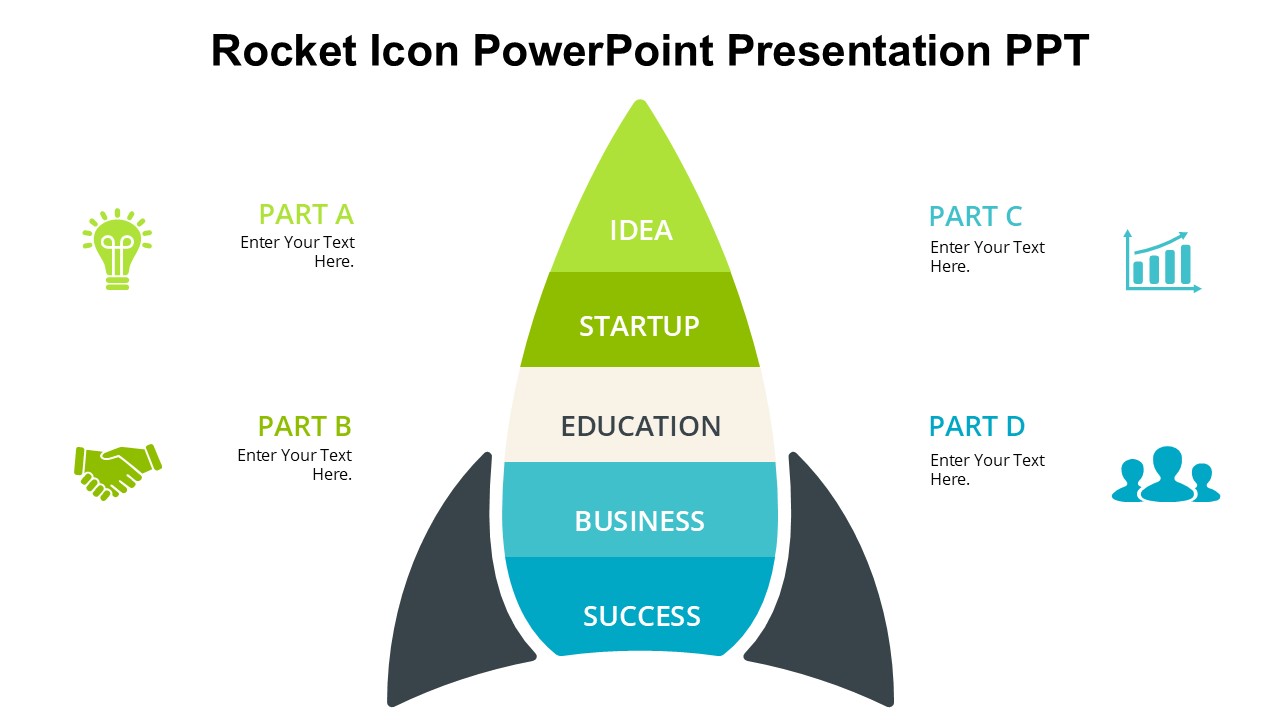 Rocket Icon PowerPoint Presentation PPT

PART A
Enter Your Text Here.

PART B
Enter Your Text Here.

IDEA
STARTUP
EDUCATION
BUSINESS
SUCCESS

PART C
Enter Your Text Here.

PART D
Enter Your Text Here.